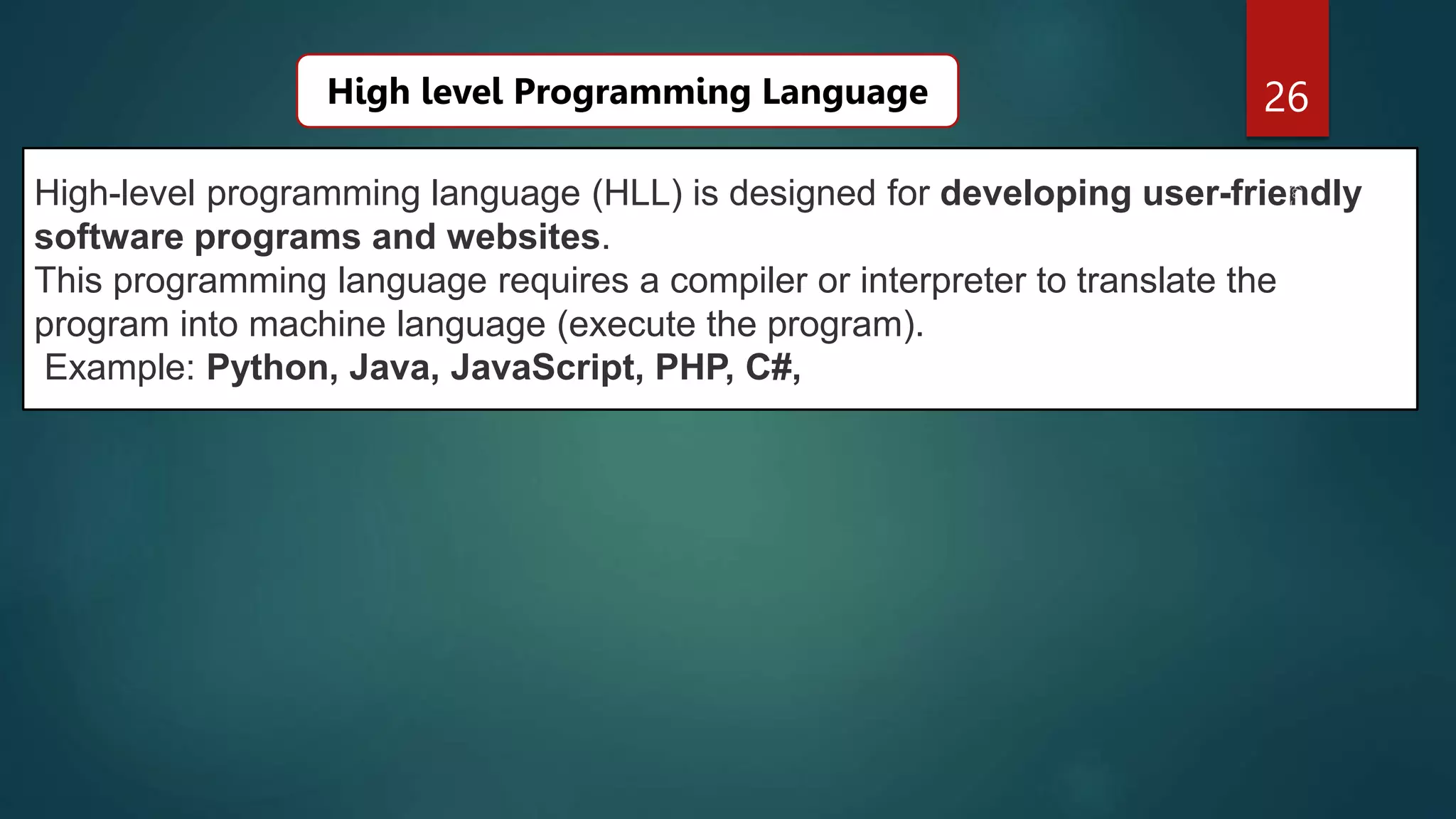 High level Programming Language

26

High-level programming language (HLL) is designed for developing user-friendly software programs and websites.
This programming language requires a compiler or interpreter to translate the program into machine language (execute the program).
Example: Python, Java, JavaScript, PHP, C#,